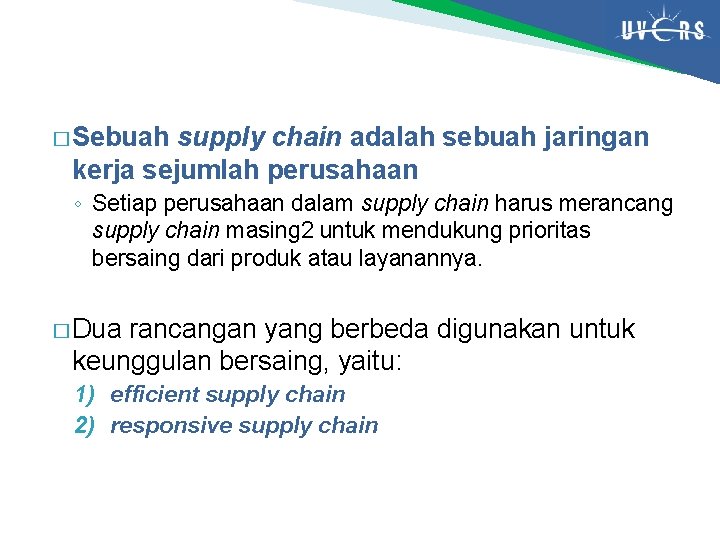 UVERS

□ Sebuah supply chain adalah sebuah jaringan kerja sejumlah perusahaan

◦ Setiap perusahaan dalam supply chain harus merancang supply chain masing2 untuk mendukung prioritas bersaing dari produk atau layanannya.

□ Dua rancangan yang berbeda digunakan untuk keunggulan bersaing, yaitu:

1) efficient supply chain
2) responsive supply chain